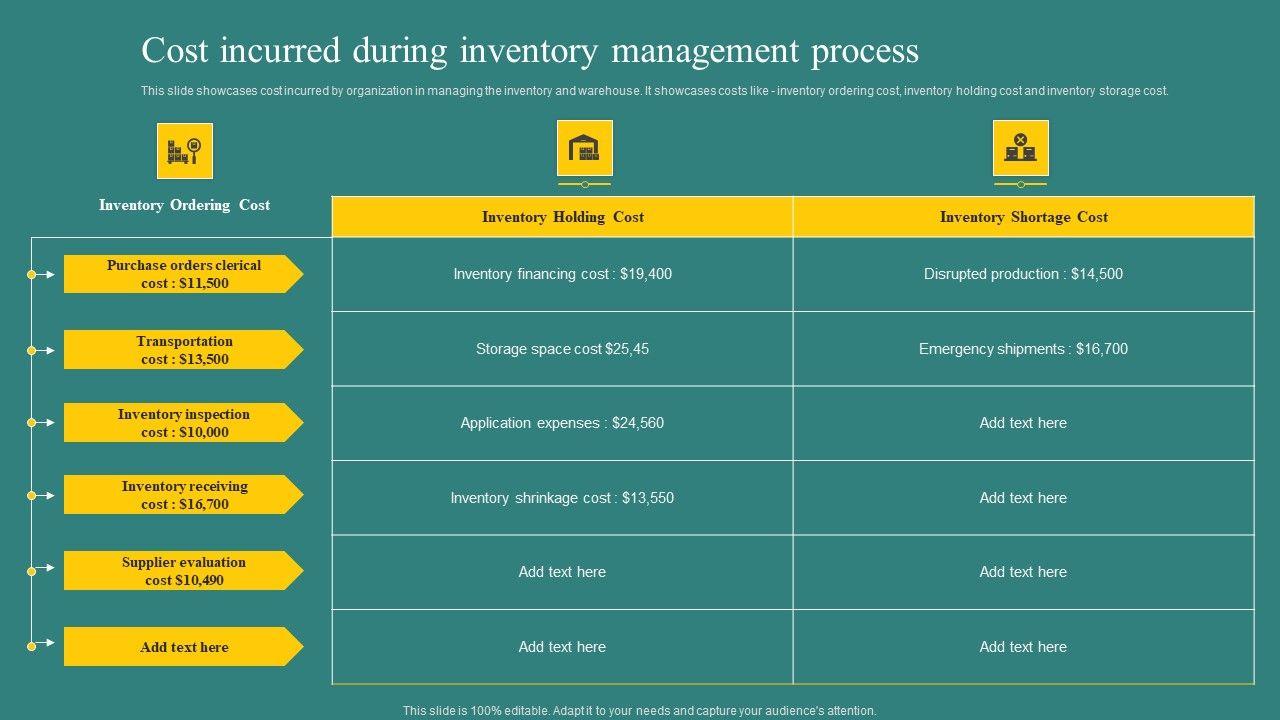 Cost incurred during inventory management process

This slide showcases cost incurred by organization in managing the inventory and warehouse. It showcases costs like - inventory ordering cost, inventory holding cost and inventory storage cost.

Inventory Ordering Cost

Purchase orders clerical cost : $11,500

Transportation cost : $13,500

Inventory inspection cost : $10,000

Inventory receiving cost : $16,700

Supplier evaluation cost $10,490

Add text here

| Inventory Holding Cost | Inventory Shortage Cost |
|---|---|
| Inventory financing cost : $19,400 | Disrupted production : $14,500 |
| Storage space cost $25,45 | Emergency shipments : $16,700 |
| Application expenses : $24,560 | Add text here |
| Inventory shrinkage cost : $13,550 | Add text here |
| Add text here | Add text here |
| Add text here | Add text here |

This slide is 100% editable. Adapt it to your needs and capture your audience's attention.